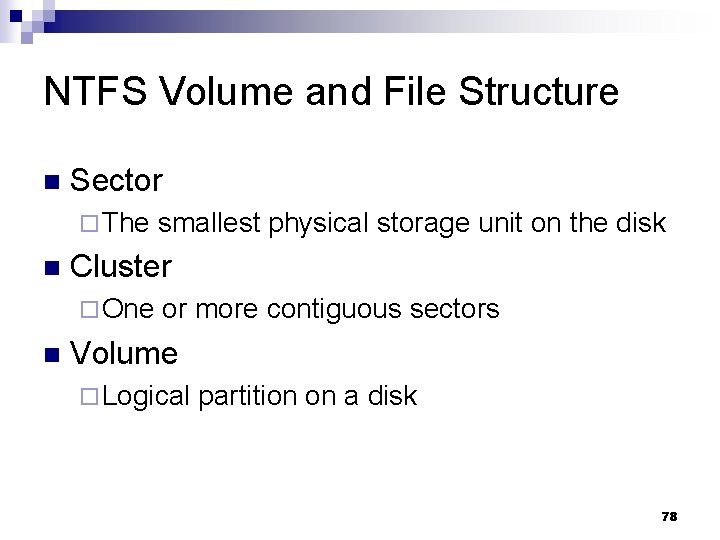 NTFS Volume and File Structure

Sector
The smallest physical storage unit on the disk

Cluster
One or more contiguous sectors

Volume
Logical partition on a disk

78